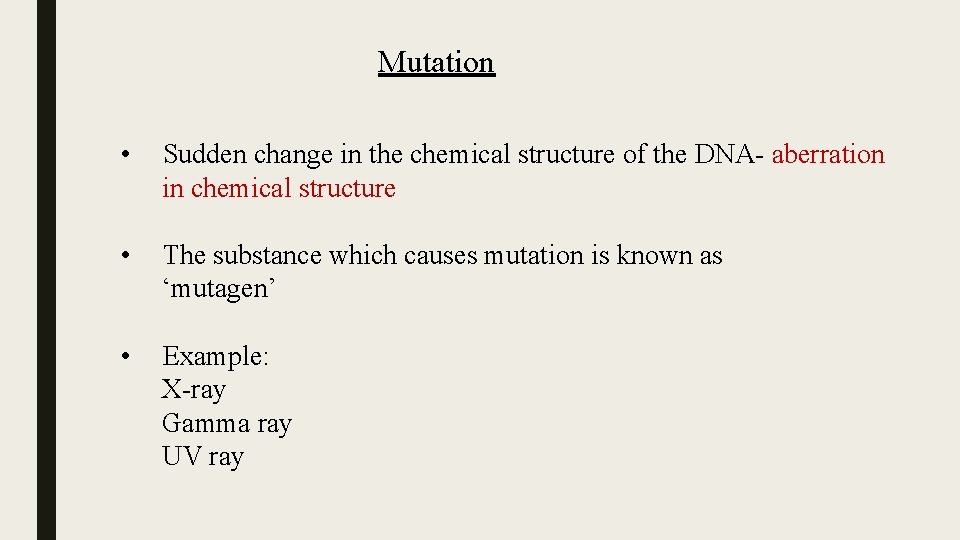 Mutation

• Sudden change in the chemical structure of the DNA- aberration in chemical structure

• The substance which causes mutation is known as ‘mutagen’

• Example:
X-ray
Gamma ray
UV ray